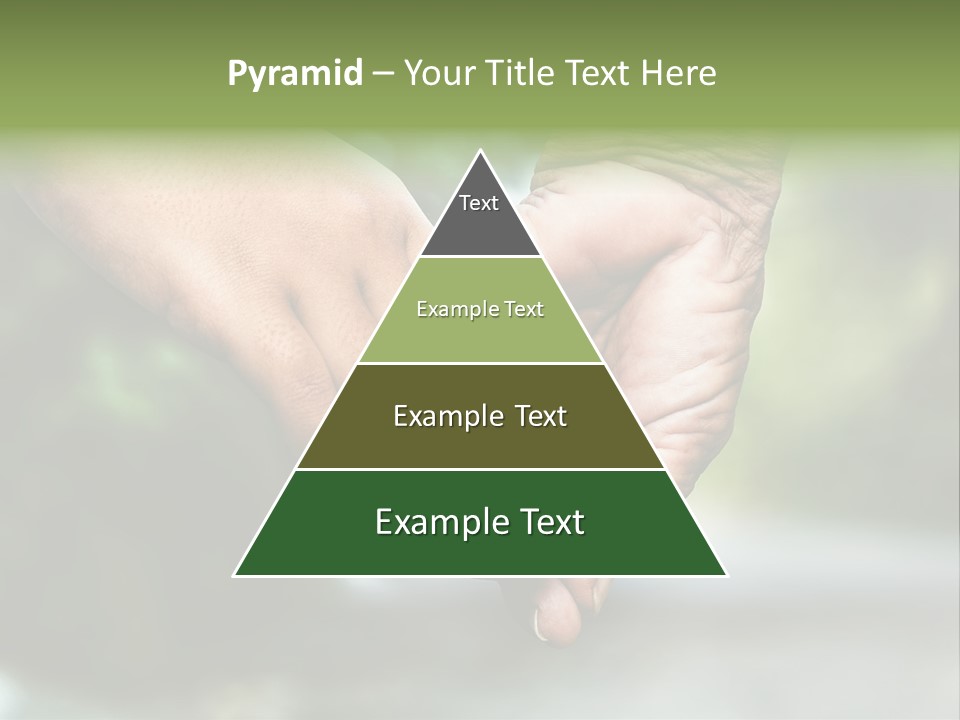 Pyramid – Your Title Text Here

Text

Example Text

Example Text

Example Text